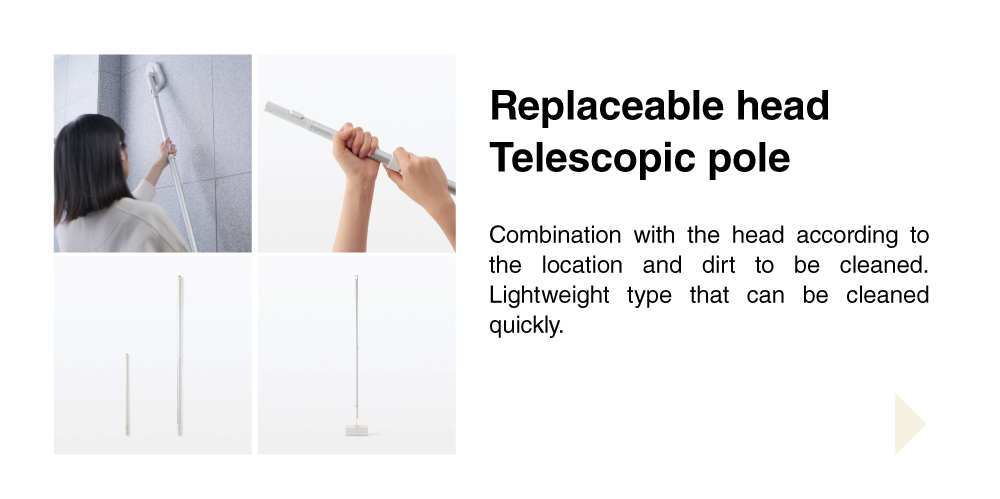 Replaceable head
Telescopic pole

Combination with the head according to the location and dirt to be cleaned. Lightweight type that can be cleaned quickly.